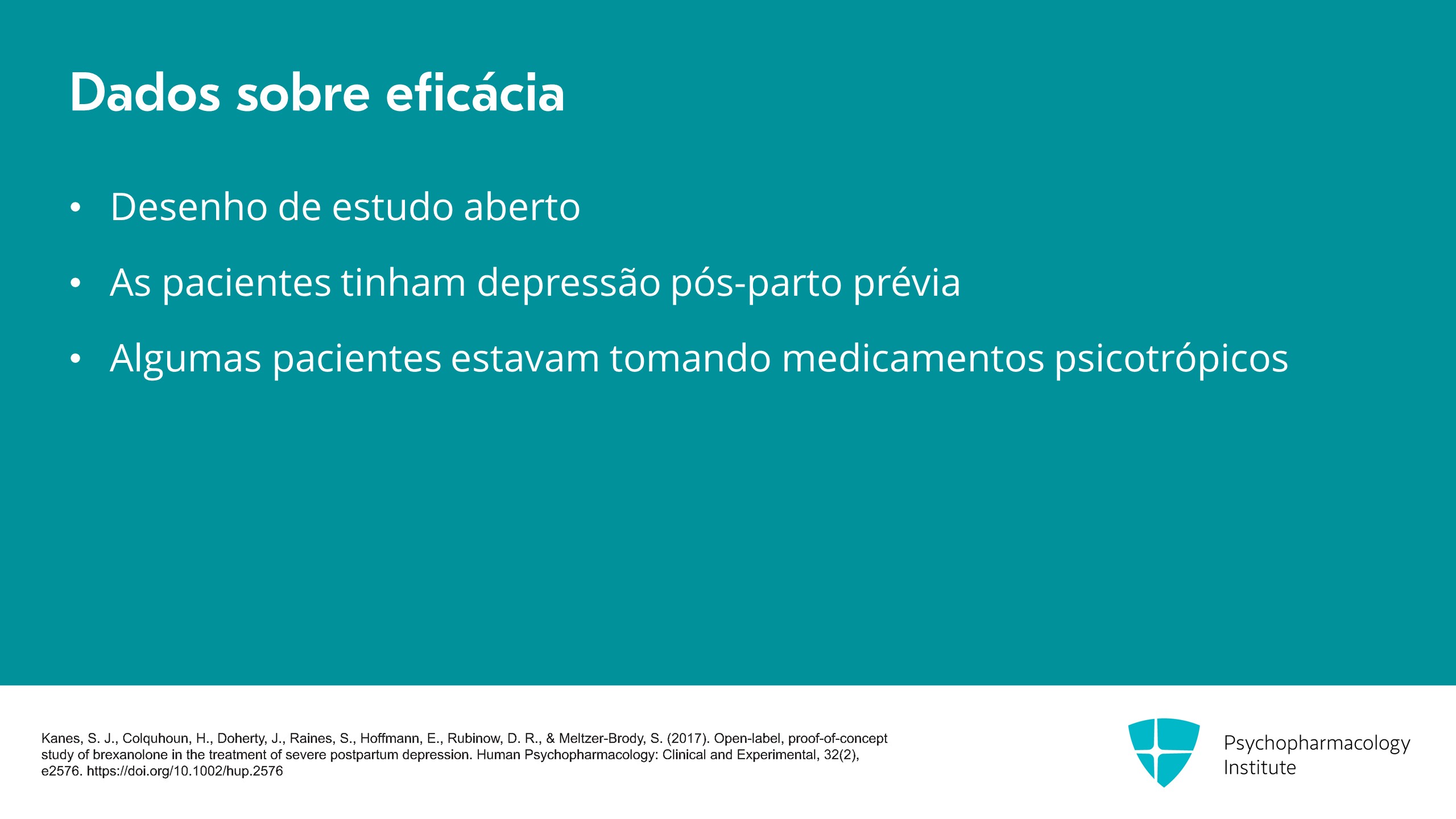 Dados sobre eficácia

• Desenho de estudo aberto

• As pacientes tinham depressão pós-parto prévia

• Algumas pacientes estavam tomando medicamentos psicotrópicos

Kanes, S. J., Colquhoun, H., Doherty, J., Raines, S., Hoffmann, E., Rubinow, D. R., & Meltzer-Brody, S. (2017). Open-label, proof-of-concept study of brexanolone in the treatment of severe postpartum depression. Human Psychopharmacology: Clinical and Experimental, 32(2), e2576. https://doi.org/10.1002/hup.2576

Psychopharmacology Institute